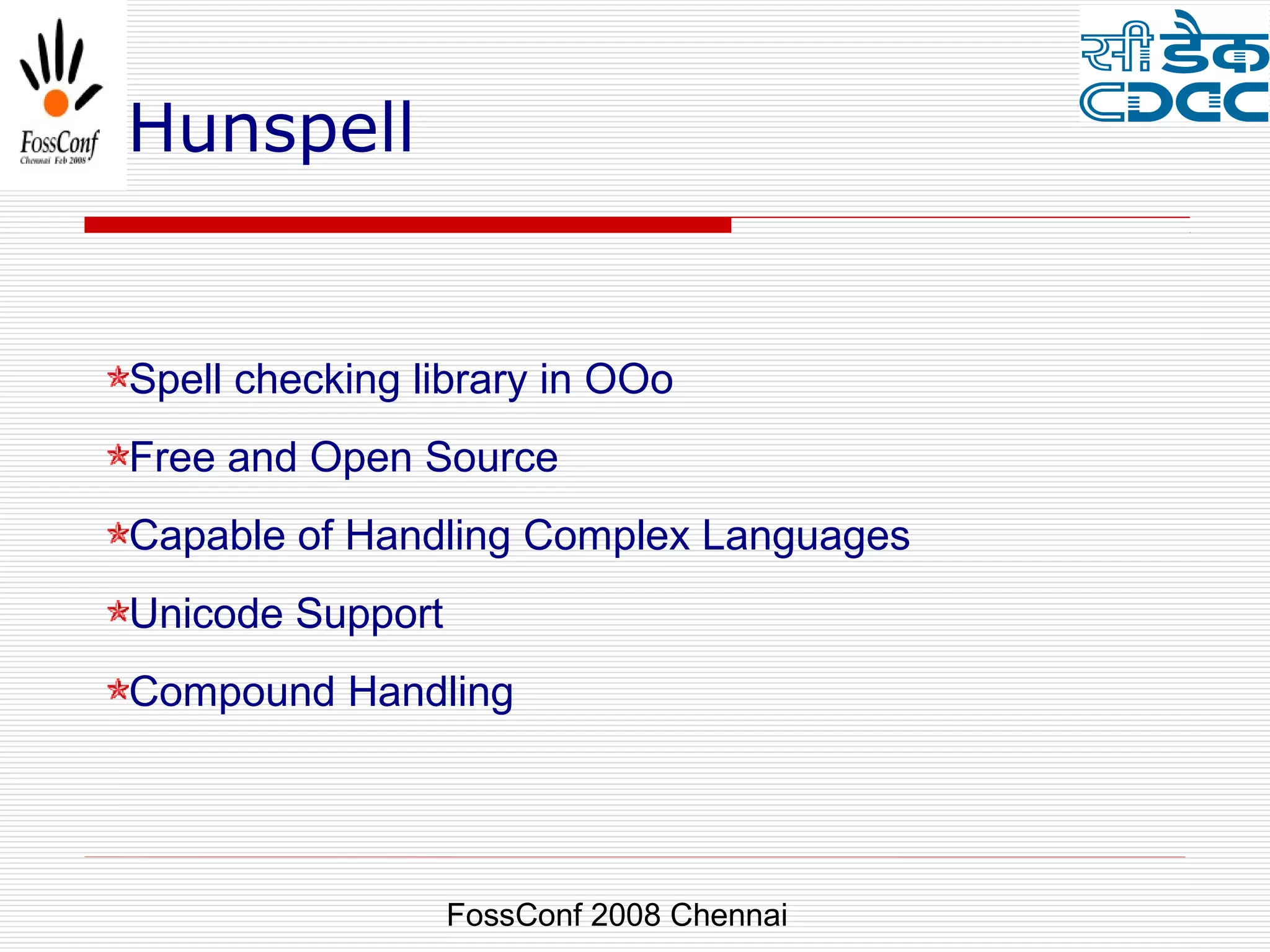 FossConf
Chennai Feb 2008

Hunspell

सी डैक
CDAC

Spell checking library in OOo

Free and Open Source

Capable of Handling Complex Languages

Unicode Support

Compound Handling

FossConf 2008 Chennai